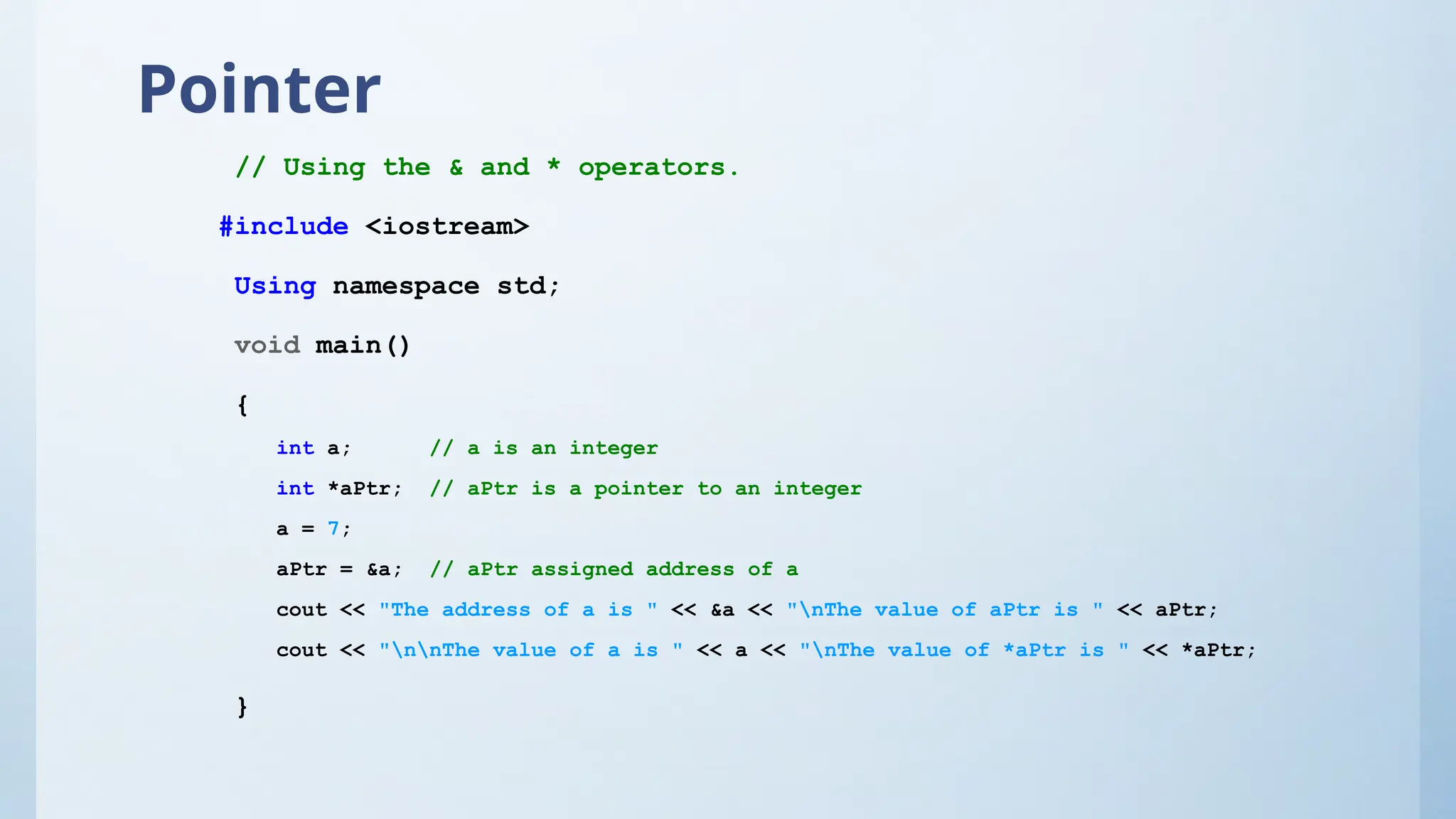 Pointer

// Using the & and * operators.

#include <iostream>

Using namespace std;

void main()

{

int a; // a is an integer

int *aPtr; // aPtr is a pointer to an integer

a = 7;

aPtr = &a; // aPtr assigned address of a

cout << "The address of a is " << &a << "\nThe value of aPtr is " << aPtr;

cout << "\n\nThe value of a is " << a << "\nThe value of *aPtr is " << *aPtr;

}